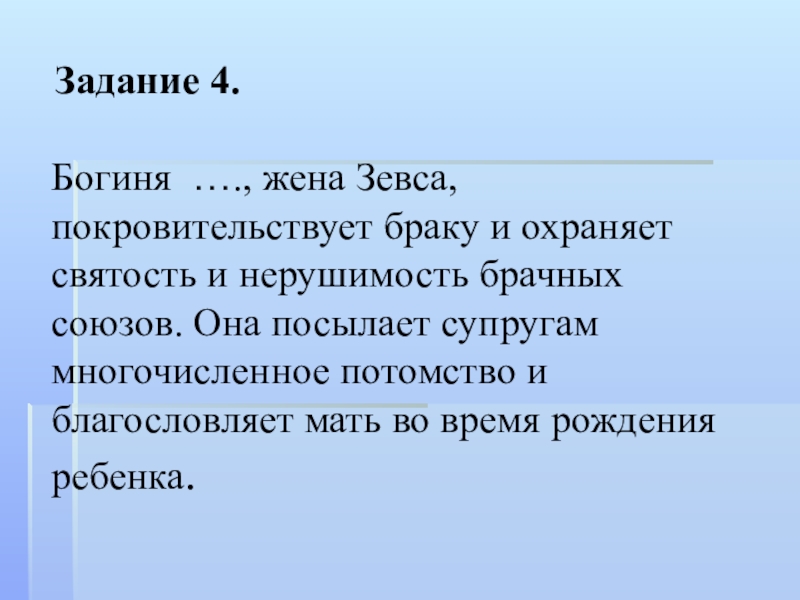 Задание 4.

Богиня …., жена Зевса, покровительствует браку и охраняет святость и нерушимость брачных союзов. Она посылает супругам многочисленное потомство и благословляет мать во время рождения ребенка.